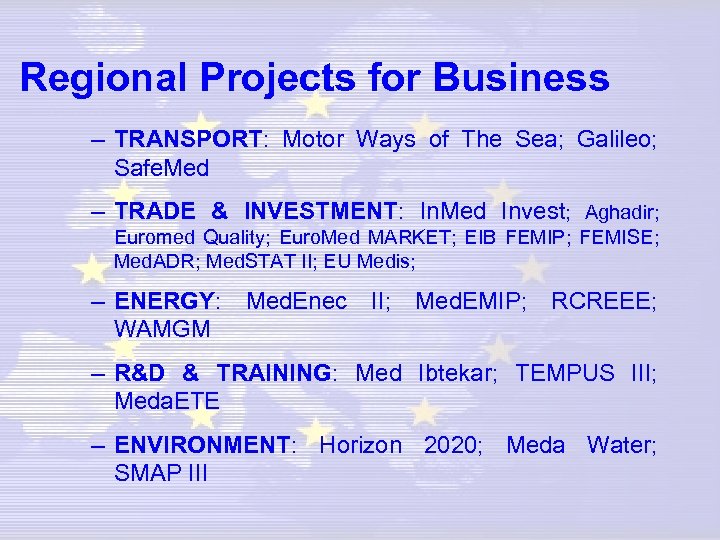 Regional Projects for Business

– TRANSPORT: Motor Ways of The Sea; Galileo; SafeMed

– TRADE & INVESTMENT: InMed Invest; Aghadir; Euromed Quality; EuroMed MARKET; EIB FEMIP; FEMISE; MedADR; MedSTAT II; EU Medis;

– ENERGY: MedEnec II; MedEMIP; RCREEE; WAMGM

– R&D & TRAINING: Med Ibtekar; TEMPUS III; MedaETE

– ENVIRONMENT: Horizon 2020; Meda Water; SMAP III